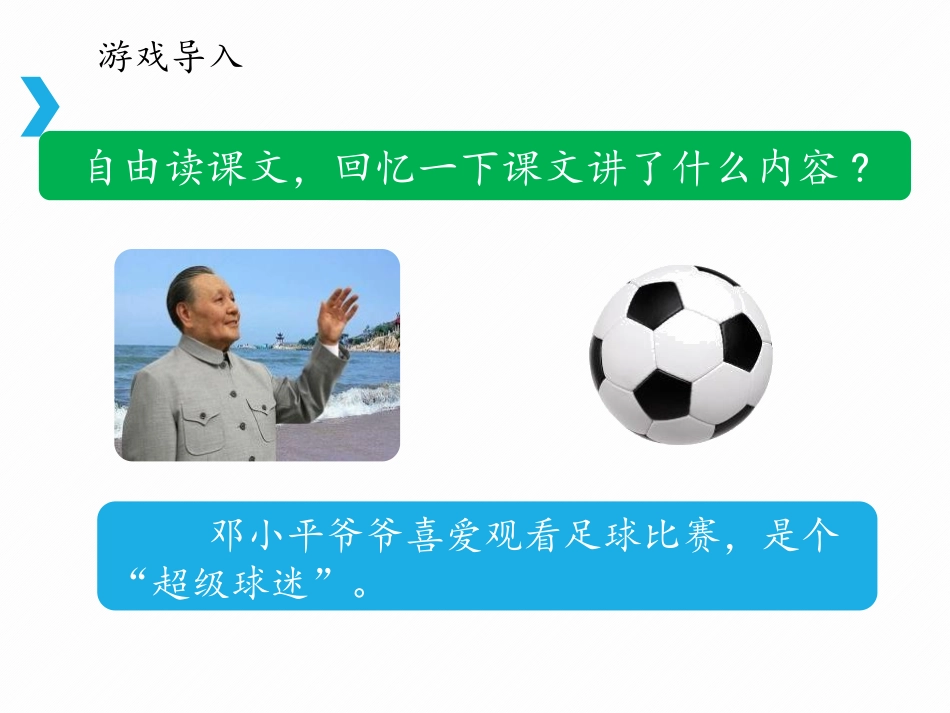 游戏导入

自由读课文，回忆一下课文讲了什么内容？

邓小平爷爷喜爱观看足球比赛，是个“超级球迷”。